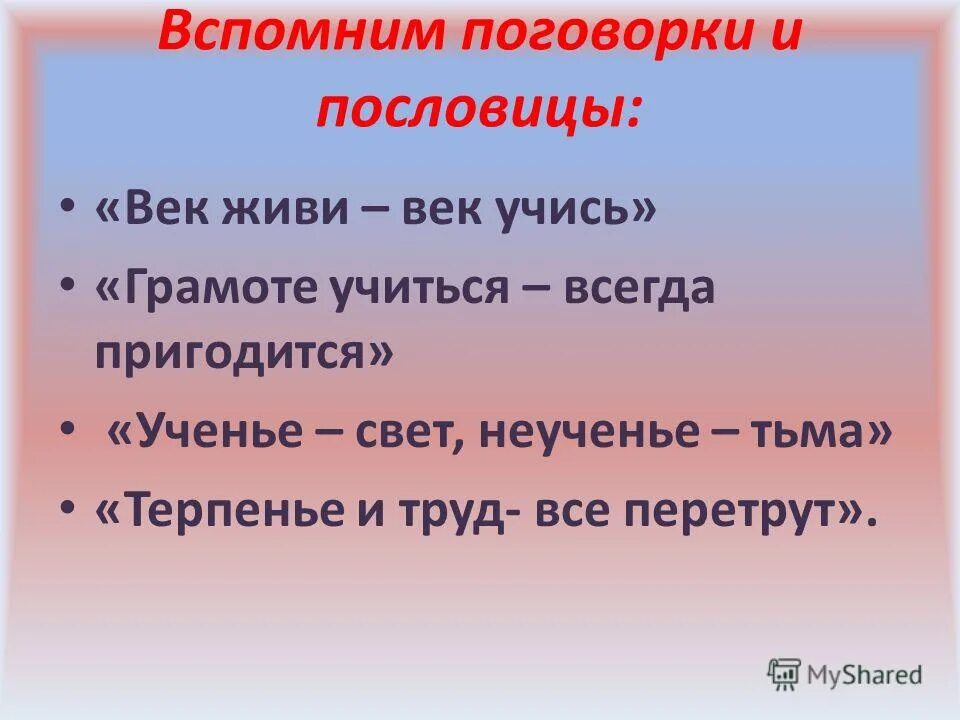 Вспомним поговорки и пословицы:

• «Век живи – век учись»
• «Грамоте учиться – всегда пригодится»
• «Ученье – свет, неученье – тьма»
• «Терпенье и труд- все перетрут».

MyShared